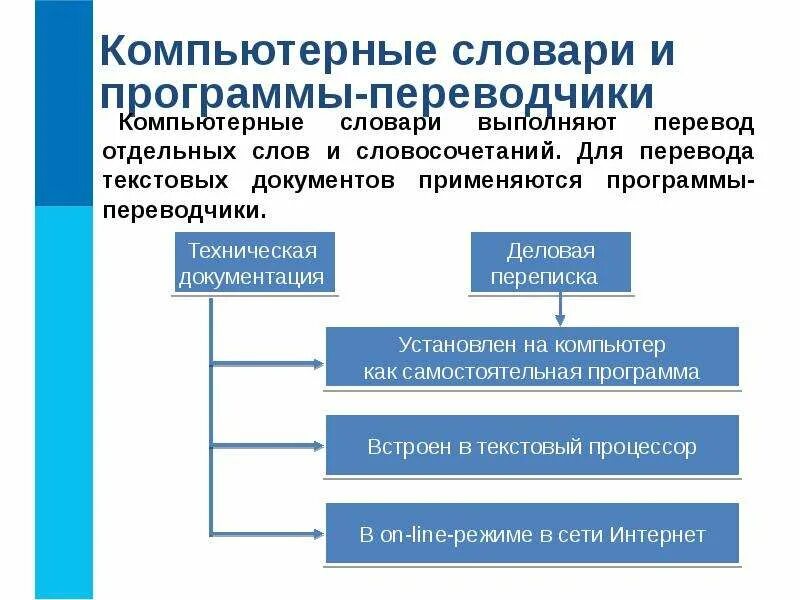 Компьютерные словари и программы-переводчики

Компьютерные словари выполняют перевод отдельных слов и словосочетаний. Для перевода текстовых документов применяются программы-переводчики.

Техническая документация

Деловая переписка

Установлен на компьютер как самостоятельная программа

Встроен в текстовый процессор

В on-line-режиме в сети Интернет